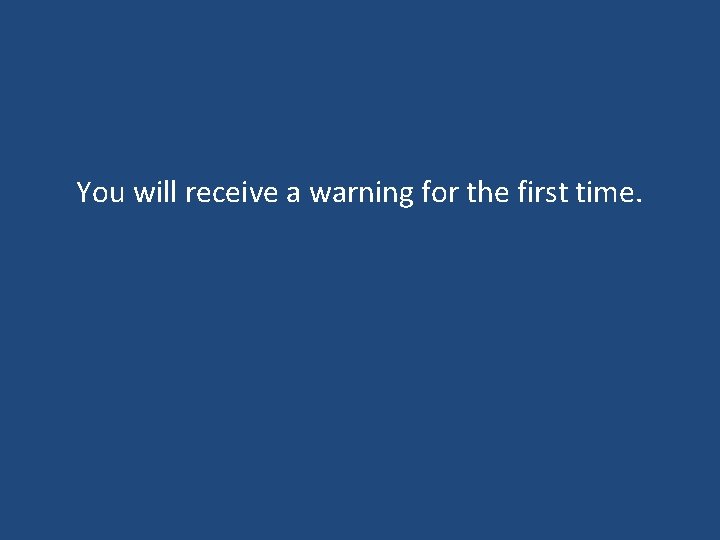 You will receive a warning for the first time.